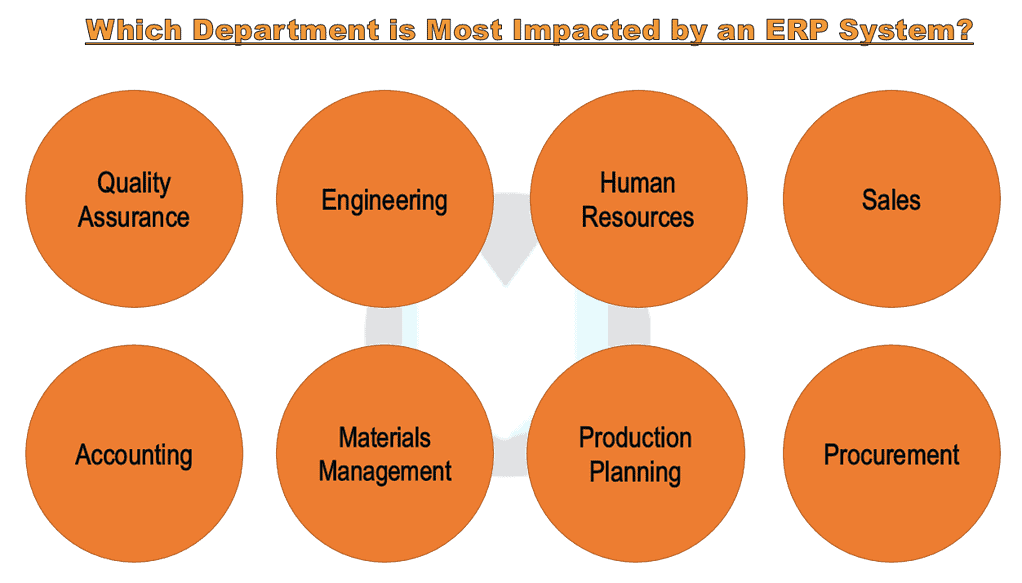 Which Department is Most Impacted by an ERP System?

Quality Assurance

Engineering

Human Resources

Sales

Accounting

Materials Management

Production Planning

Procurement